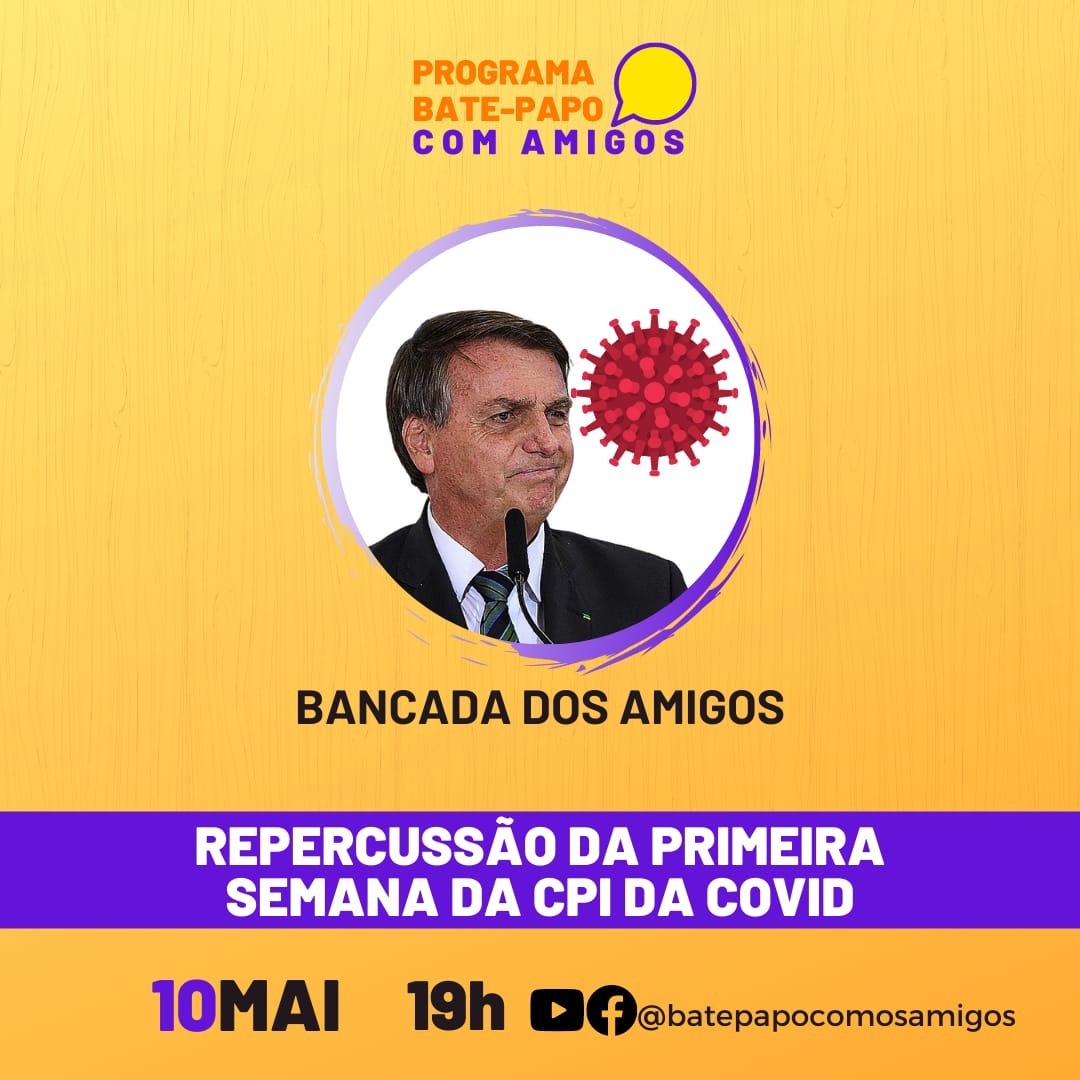 PROGRAMA BATE-PAPO COM AMIGOS

BANCADA DOS AMIGOS

REPERCUSSÃO DA PRIMEIRA SEMANA DA CPI DA COVID

10MAI 19h @batepapocomosamigos